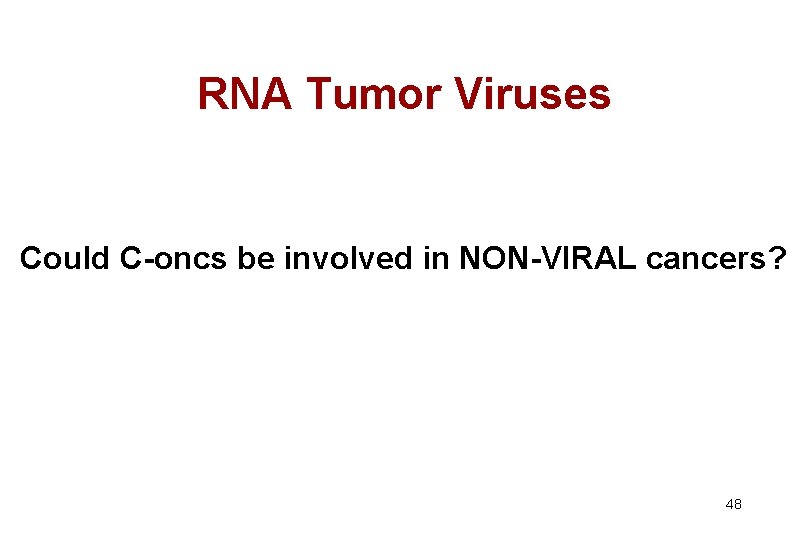 RNA Tumor Viruses

Could C-oncs be involved in NON-VIRAL cancers?

48